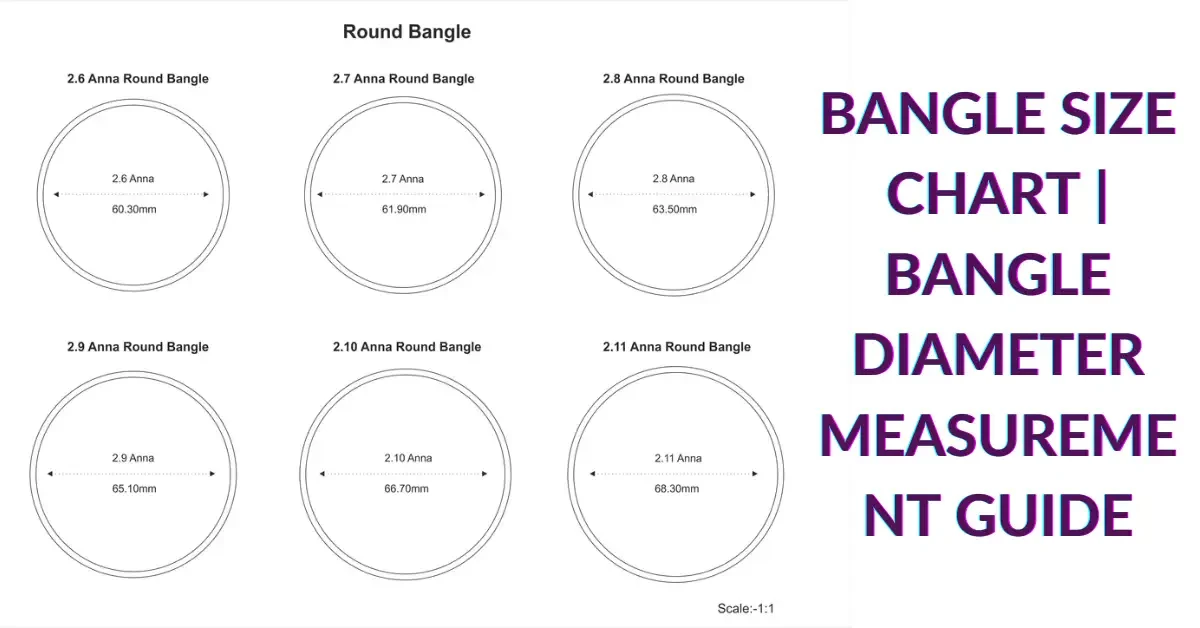 Round Bangle

2.6 Anna Round Bangle

2.6 Anna
60.30mm

2.7 Anna Round Bangle

2.7 Anna
61.90mm

2.8 Anna Round Bangle

2.8 Anna
63.50mm

2.9 Anna Round Bangle

2.9 Anna
65.10mm

2.10 Anna Round Bangle

2.10 Anna
66.70mm

2.11 Anna Round Bangle

2.11 Anna
68.30mm

Scale:-1:1

BANGLE SIZE CHART | BANGLE DIAMETER MEASUREMENT GUIDE